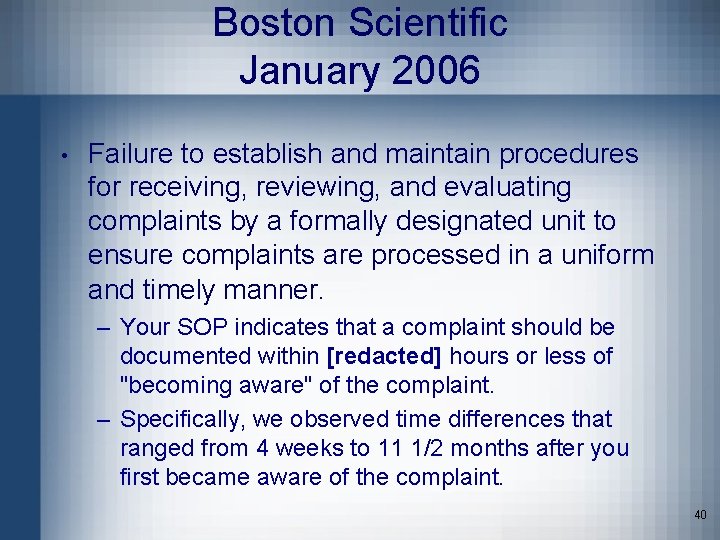 Boston Scientific
January 2006

• Failure to establish and maintain procedures for receiving, reviewing, and evaluating complaints by a formally designated unit to ensure complaints are processed in a uniform and timely manner.

– Your SOP indicates that a complaint should be documented within [redacted] hours or less of "becoming aware" of the complaint.

– Specifically, we observed time differences that ranged from 4 weeks to 11 1/2 months after you first became aware of the complaint.

40